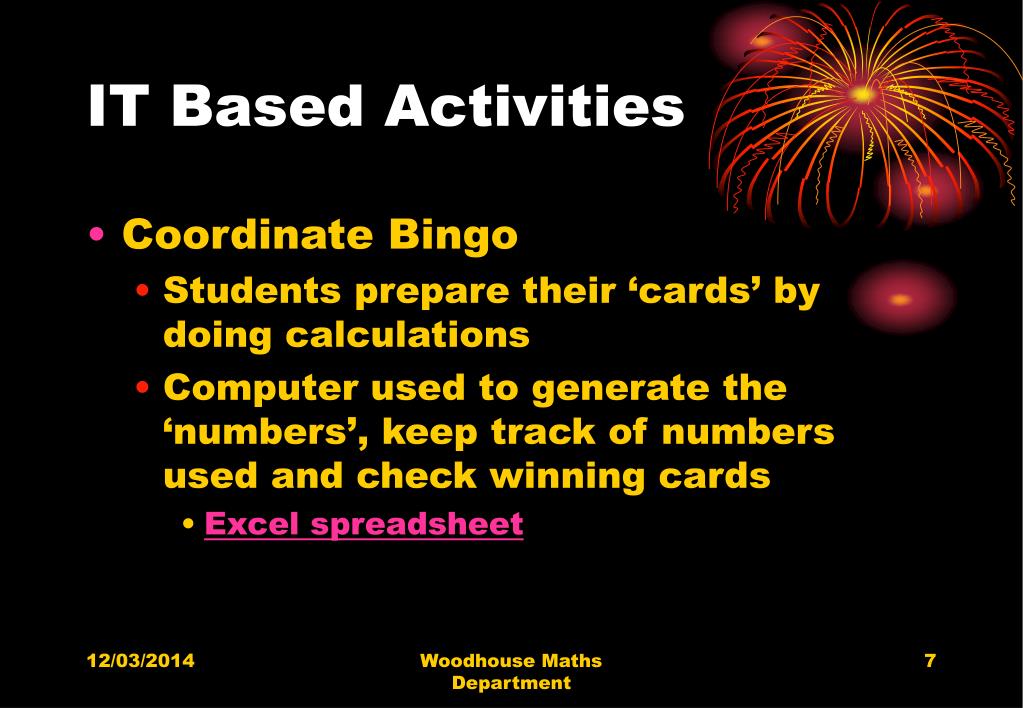 IT Based Activities

• Coordinate Bingo
  • Students prepare their ‘cards’ by doing calculations
  • Computer used to generate the ‘numbers’, keep track of numbers used and check winning cards
    • Excel spreadsheet

12/03/2014

Woodhouse Maths Department

7